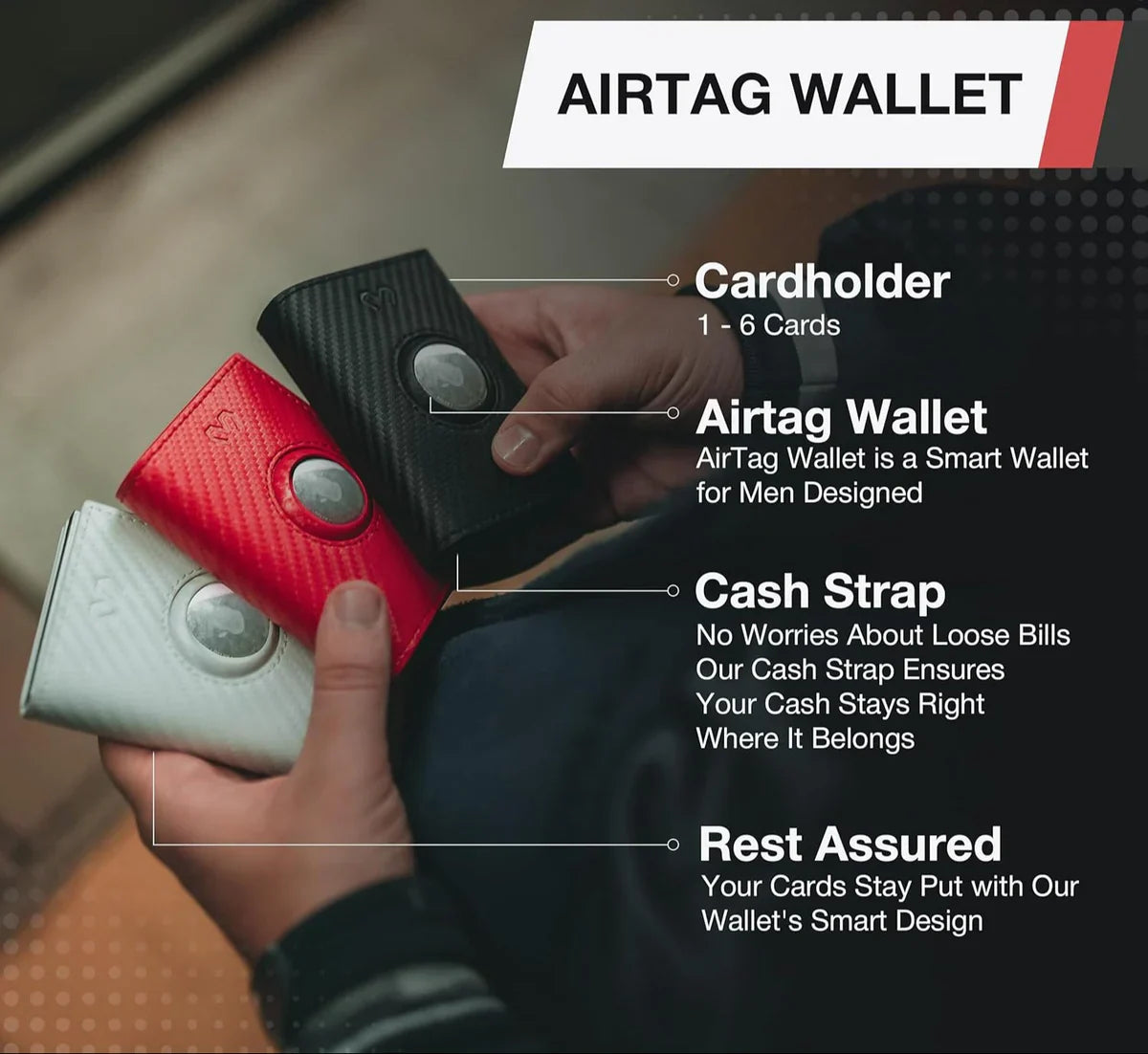 AIRTAG WALLET

Cardholder
1 - 6 Cards

Airtag Wallet
AirTag Wallet is a Smart Wallet for Men Designed

Cash Strap
No Worries About Loose Bills Our Cash Strap Ensures Your Cash Stays Right Where It Belongs

Rest Assured
Your Cards Stay Put with Our Wallet's Smart Design